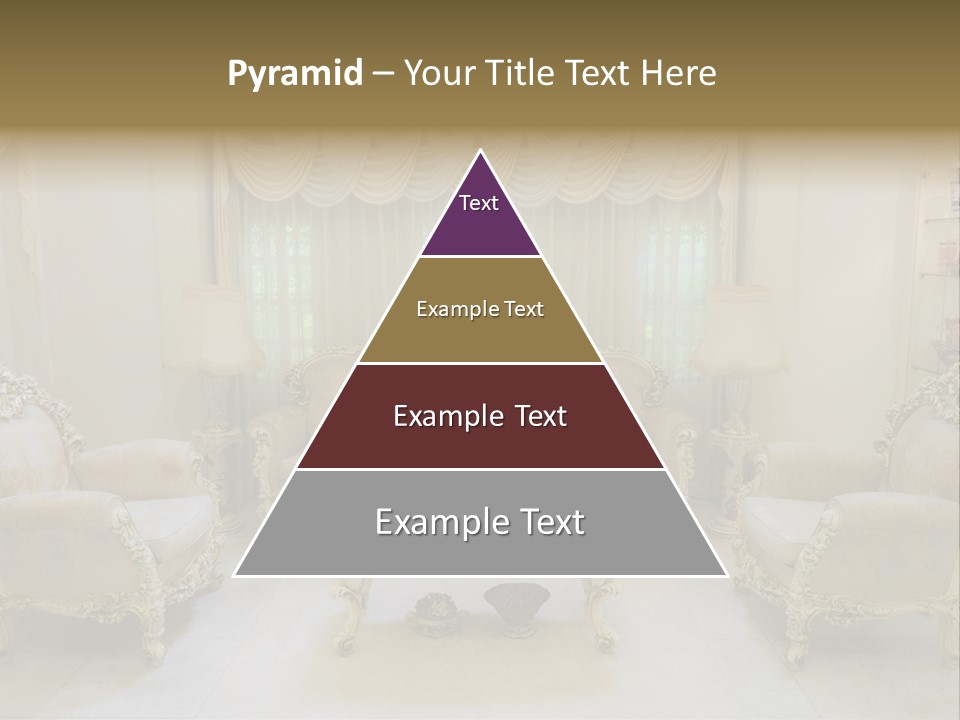 Pyramid – Your Title Text Here

Text

Example Text

Example Text

Example Text